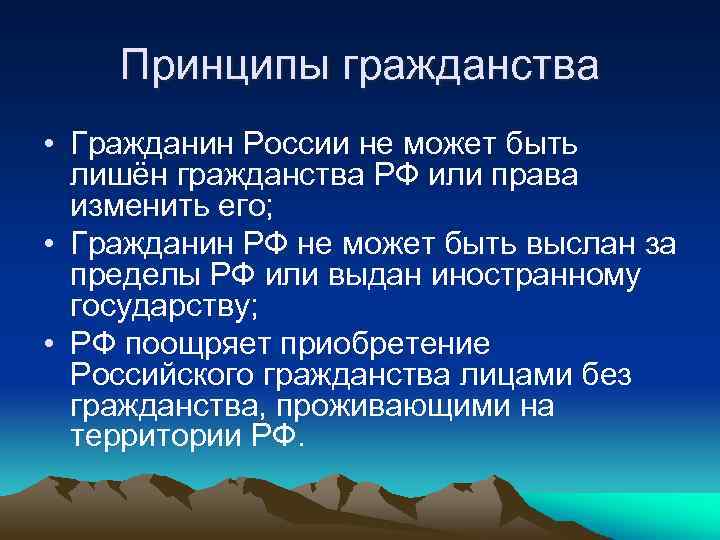 Принципы гражданства

• Гражданин России не может быть лишён гражданства РФ или права изменить его;
• Гражданин РФ не может быть выслан за пределы РФ или выдан иностранному государству;
• РФ поощряет приобретение Российского гражданства лицами без гражданства, проживающими на территории РФ.